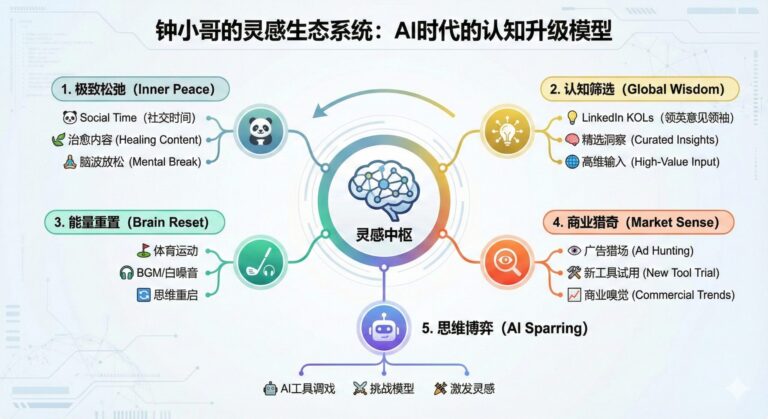 钟小哥的灵感生态系统：AI时代的认知升级模型

1. 极致松弛（Inner Peace）

Social Time（社交时间）

治愈内容 (Healing Content)

脑波放松 (Mental Break)

2. 认知筛选（Global Wisdom）

LinkedIn KOLs（领英意见领袖）

精选洞察 (Curated Insights)

高维输入 (High-Value Input)

灵感中枢

3. 能量重置（Brain Reset）

体育运动

BGM/白噪音

思维重启

4. 商业猎奇（Market Sense）

广告猎场 (Ad Hunting)

新工具试用 (New Tool Trial)

商业嗅觉 (Commercial Trends)

5. 思维博弈（AI Sparring）

AI工具调戏

挑战模型

激发灵感